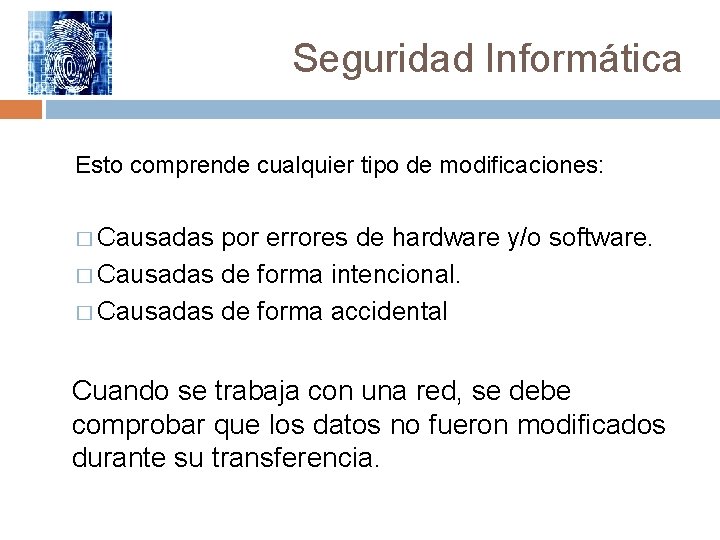 Seguridad Informática

Esto comprende cualquier tipo de modificaciones:

□ Causadas por errores de hardware y/o software.
□ Causadas de forma intencional.
□ Causadas de forma accidental

Cuando se trabaja con una red, se debe comprobar que los datos no fueron modificados durante su transferencia.